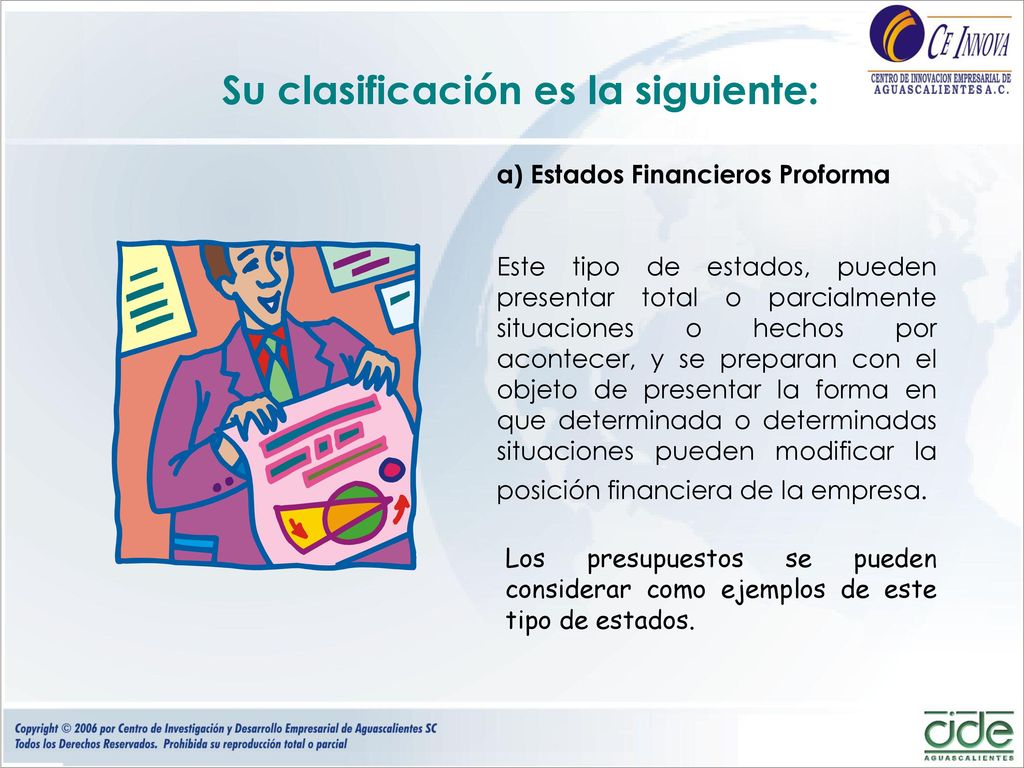 CE INNOVA
CENTRO DE INNOVACION EMPRESARIAL DE AGUASCALIENTES A.C.

Su clasificación es la siguiente:

a) Estados Financieros Proforma

Este tipo de estados, pueden presentar total o parcialmente situaciones o hechos por acontecer, y se preparan con el objeto de presentar la forma en que determinada o determinadas situaciones pueden modificar la posición financiera de la empresa.

Los presupuestos se pueden considerar como ejemplos de este tipo de estados.

Copyright © 2006 por Centro de Investigación y Desarrollo Empresarial de Aguascalientes SC
Todos los Derechos Reservados. Prohibida su reproducción total o parcial

cide
AGUASCALIENTES